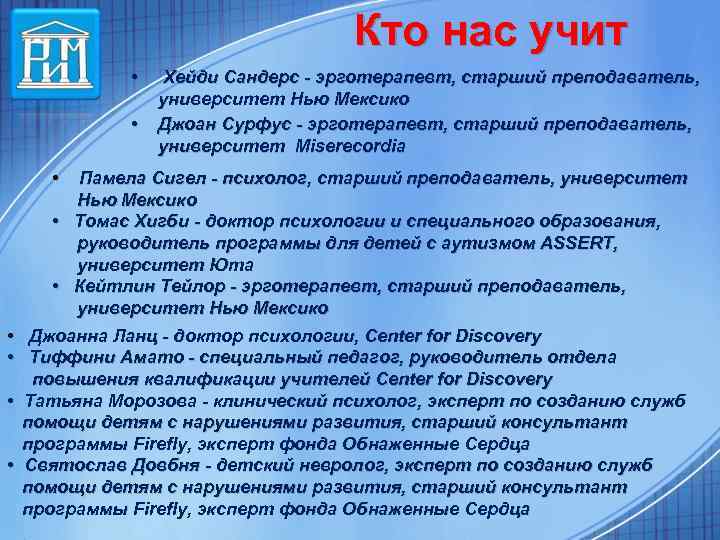 РиМ

Кто нас учит

• Хейди Сандерс - эрготерапевт, старший преподаватель, университет Нью Мексико
• Джоан Сурфус - эрготерапевт, старший преподаватель, университет Miserecordia

• Памела Сигел - психолог, старший преподаватель, университет Нью Мексико
• Томас Хигби - доктор психологии и специального образования, руководитель программы для детей с аутизмом ASSERT, университет Юта
• Кейтлин Тейлор - эрготерапевт, старший преподаватель, университет Нью Мексико

• Джоанна Ланц - доктор психологии, Center for Discovery
• Тиффини Амато - специальный педагог, руководитель отдела повышения квалификации учителей Center for Discovery
• Татьяна Морозова - клинический психолог, эксперт по созданию служб помощи детям с нарушениями развития, старший консультант программы Firefly, эксперт фонда Обнаженные Сердца
• Святослав Довбня - детский невролог, эксперт по созданию служб помощи детям с нарушениями развития, старший консультант программы Firefly, эксперт фонда Обнаженные Сердца